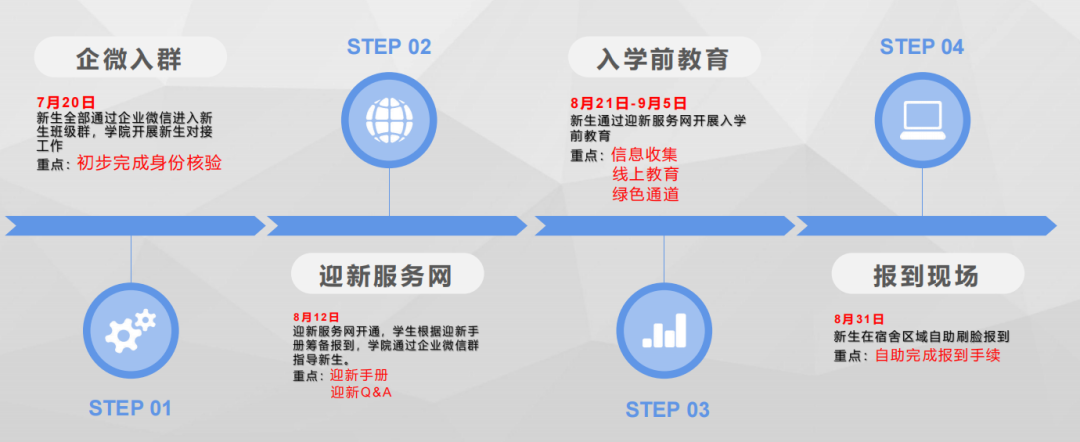 企微入群

7月20日
新生全部通过企业微信进入新生班级群，学院开展新生对接工作
重点：初步完成身份核验

STEP 01

STEP 02

迎新服务网

8月12日
迎新服务网开通，学生根据迎新手册筹备报到，学院通过企业微信群指导新生。
重点：迎新手册
迎新Q&A

入学前教育

8月21日-9月5日
新生通过迎新服务网开展入学前教育
重点：信息收集
线上教育
绿色通道

STEP 03

STEP 04

报到现场

8月31日
新生在宿舍区域自助刷脸报到
重点：自助完成报到手续